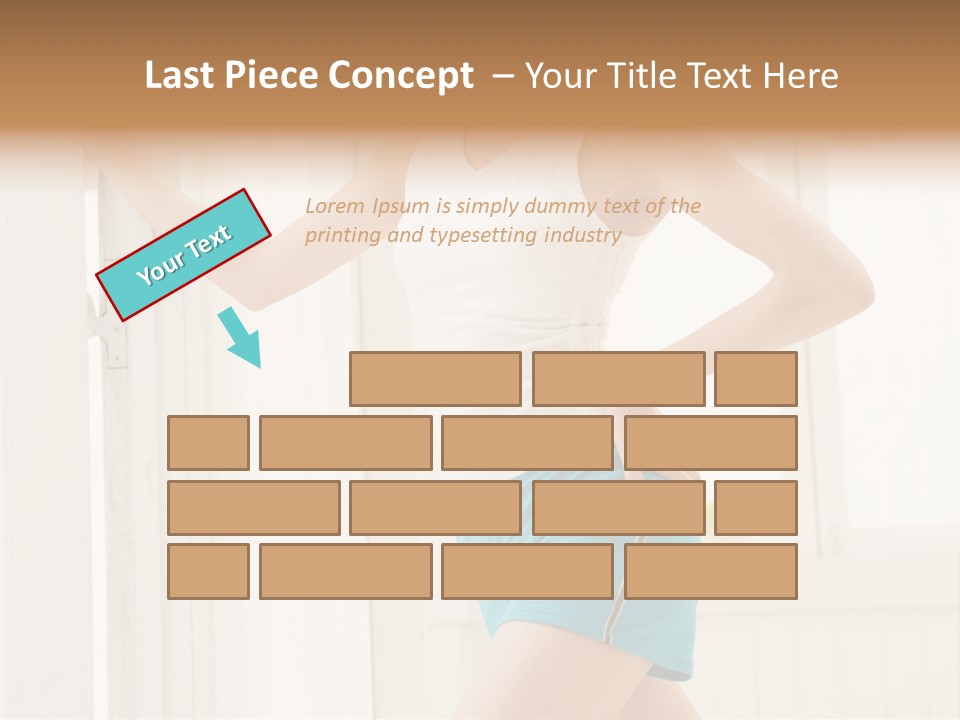 Last Piece Concept – Your Title Text Here

Your Text

Lorem Ipsum is simply dummy text of the printing and typesetting industry